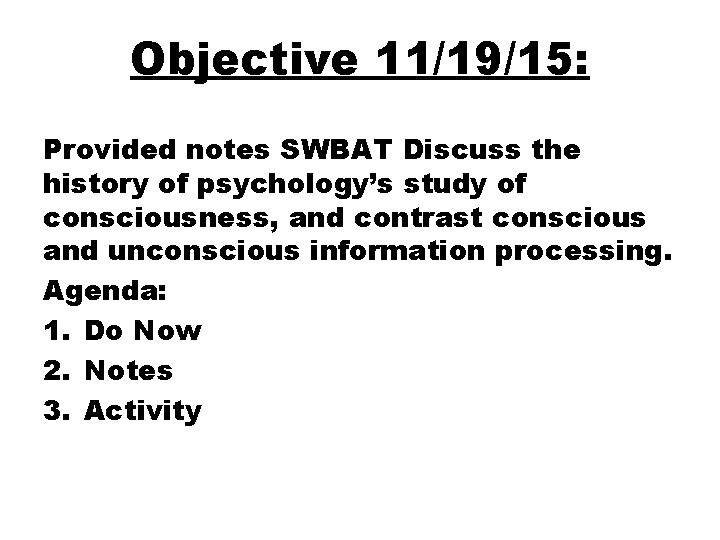 Objective 11/19/15:

Provided notes SWBAT Discuss the history of psychology’s study of consciousness, and contrast conscious and unconscious information processing.

Agenda:
1. Do Now
2. Notes
3. Activity